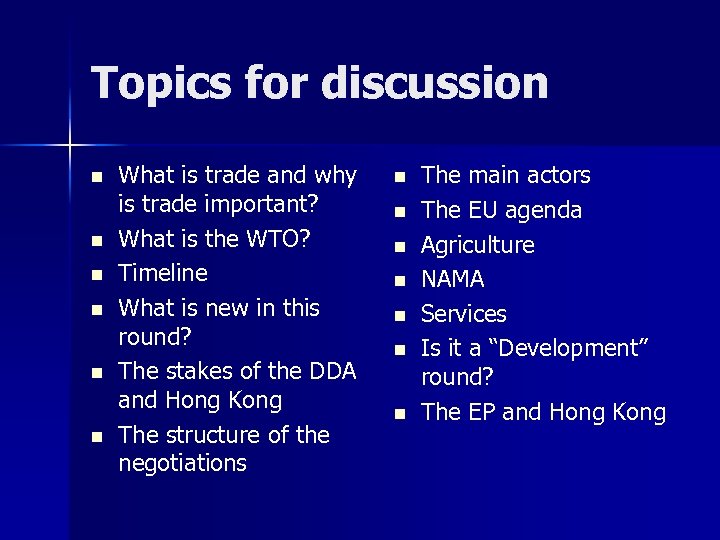 Topics for discussion

- What is trade and why is trade important?
- What is the WTO?
- Timeline
- What is new in this round?
- The stakes of the DDA and Hong Kong
- The structure of the negotiations

- The main actors
- The EU agenda
- Agriculture
- NAMA
- Services
- Is it a “Development” round?
- The EP and Hong Kong